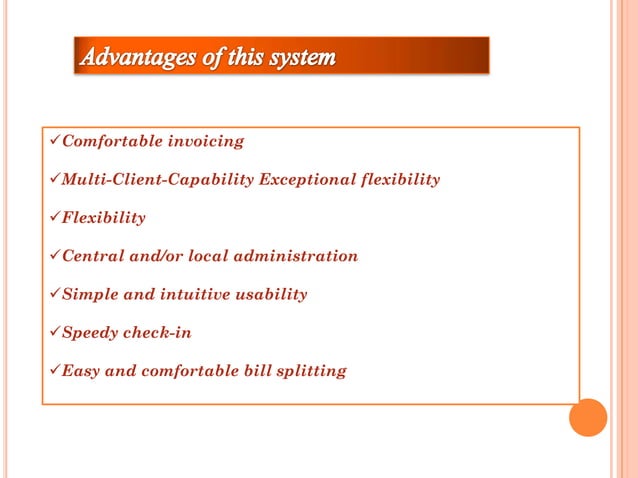 Advantages of this system

✓Comfortable invoicing

✓Multi-Client-Capability Exceptional flexibility

✓Flexibility

✓Central and/or local administration

✓Simple and intuitive usability

✓Speedy check-in

✓Easy and comfortable bill splitting